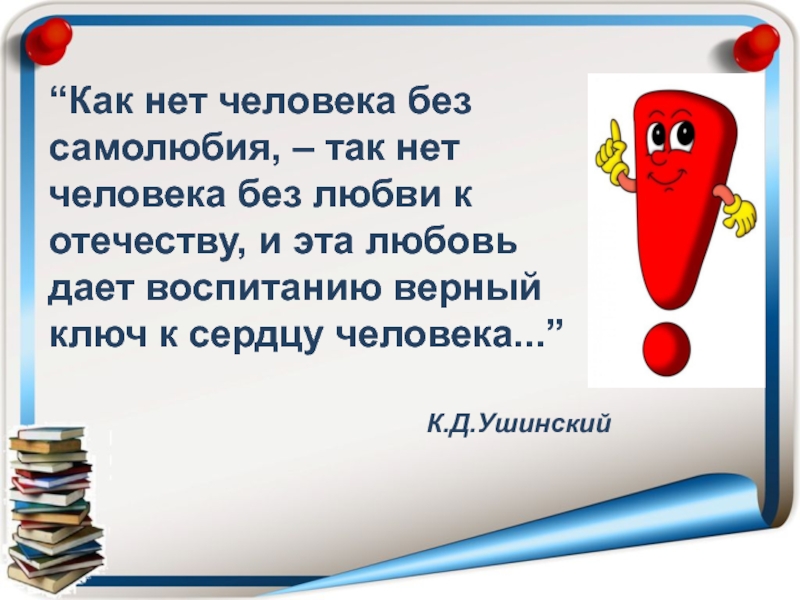 “Как нет человека без самолюбия, – так нет человека без любви к отечеству, и эта любовь дает воспитанию верный ключ к сердцу человека...”

К.Д.Ушинский